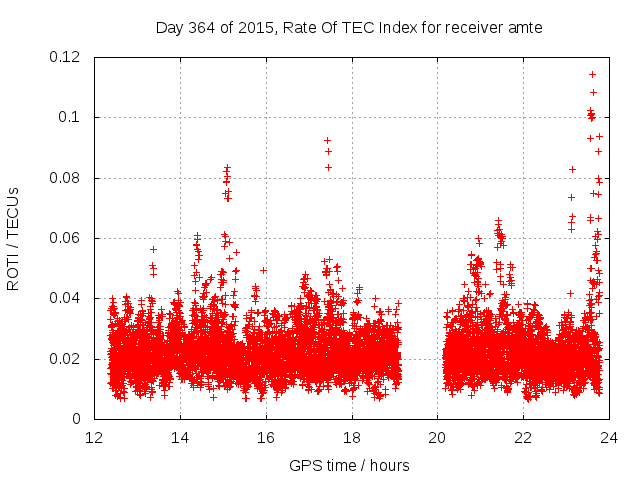 Day 364 of 2015, Rate Of TEC Index for receiver amte

ROTI / TECUs

0.12
0.1
0.08
0.06
0.04
0.02
0

12 14 16 18 20 22 24

GPS time / hours